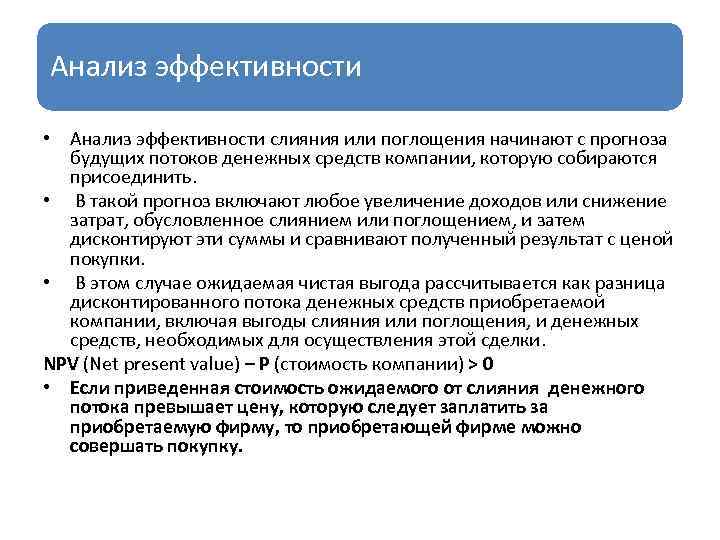 Анализ эффективности

• Анализ эффективности слияния или поглощения начинают с прогноза будущих потоков денежных средств компании, которую собираются присоединить.
• В такой прогноз включают любое увеличение доходов или снижение затрат, обусловленное слиянием или поглощением, и затем дисконтируют эти суммы и сравнивают полученный результат с ценой покупки.
• В этом случае ожидаемая чистая выгода рассчитывается как разница дисконтированного потока денежных средств приобретаемой компании, включая выгоды слияния или поглощения, и денежных средств, необходимых для осуществления этой сделки.

NPV (Net present value) – P (стоимость компании) > 0

• Если приведенная стоимость ожидаемого от слияния денежного потока превышает цену, которую следует заплатить за приобретаемую фирму, то приобретающей фирме можно совершать покупку.